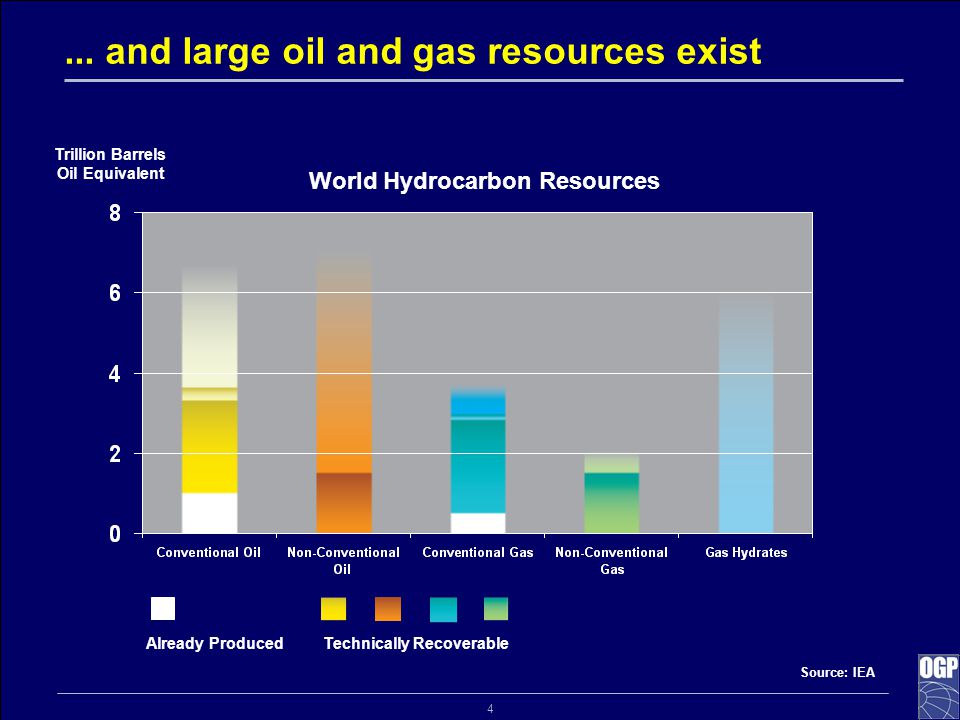 ... and large oil and gas resources exist

Trillion Barrels Oil Equivalent

World Hydrocarbon Resources

8
6
4
2
0

Conventional Oil
Non-Conventional Oil
Conventional Gas
Non-Conventional Gas
Gas Hydrates

Already Produced
Technically Recoverable

Source: IEA

OGP

4